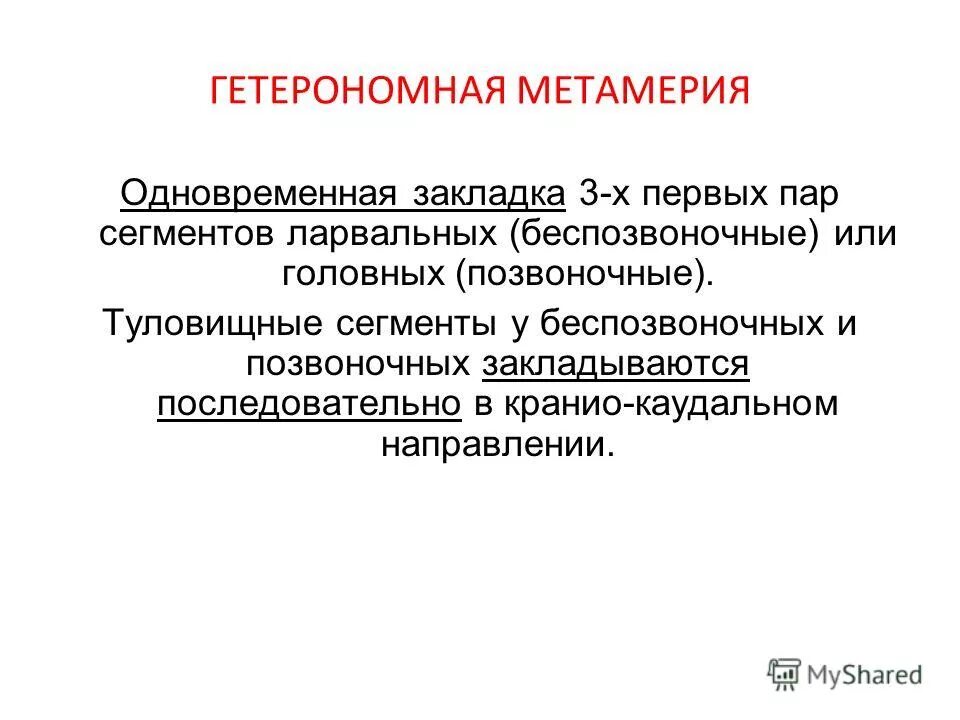 ГЕТЕРОНОМНАЯ МЕТАМЕРИЯ

Одновременная закладка 3-х первых пар сегментов ларвальных (беспозвоночные) или головных (позвоночные).

Туловищные сегменты у беспозвоночных и позвоночных закладываются последовательно в кранио-каудальном направлении.

MyShared